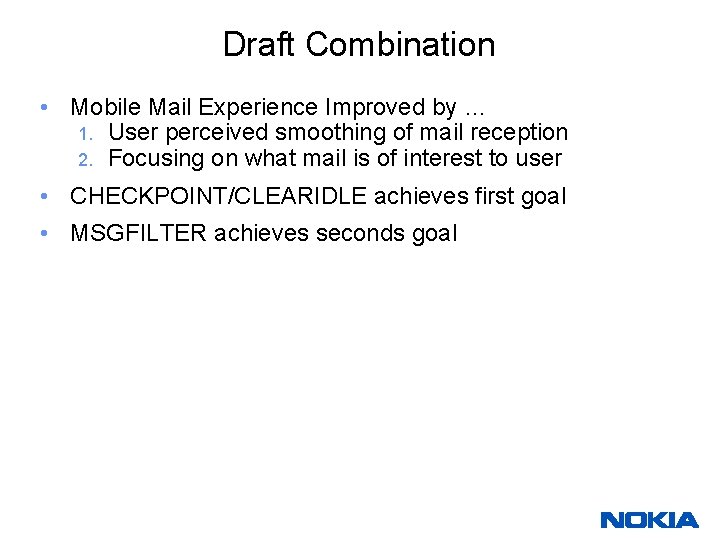 Draft Combination

• Mobile Mail Experience Improved by …
1. User perceived smoothing of mail reception
2. Focusing on what mail is of interest to user

• CHECKPOINT/CLEARIDLE achieves first goal

• MSGFILTER achieves seconds goal

NOKIA